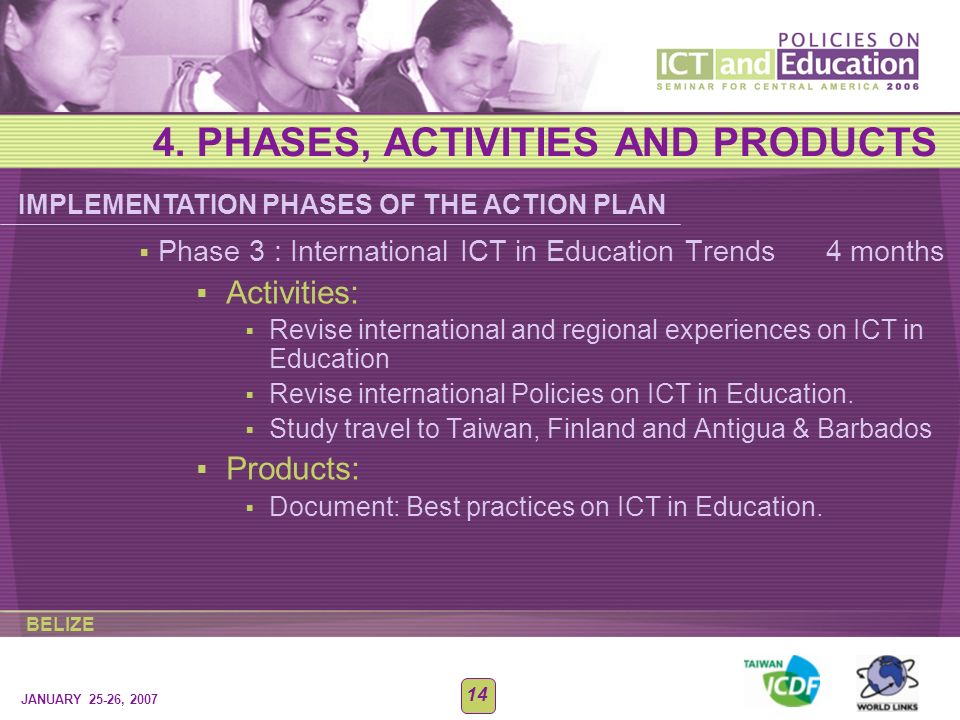 POLICIES ON
ICT and Education
SEMINAR FOR CENTRAL AMERICA 2006

4. PHASES, ACTIVITIES AND PRODUCTS

IMPLEMENTATION PHASES OF THE ACTION PLAN

▪ Phase 3 : International ICT in Education Trends 4 months

▪ Activities:

▪ Revise international and regional experiences on ICT in Education

▪ Revise international Policies on ICT in Education.

▪ Study travel to Taiwan, Finland and Antigua & Barbados

▪ Products:

▪ Document: Best practices on ICT in Education.

BELIZE

JANUARY 25-26, 2007

14

TAIWAN ICDF

WORLD LINKS